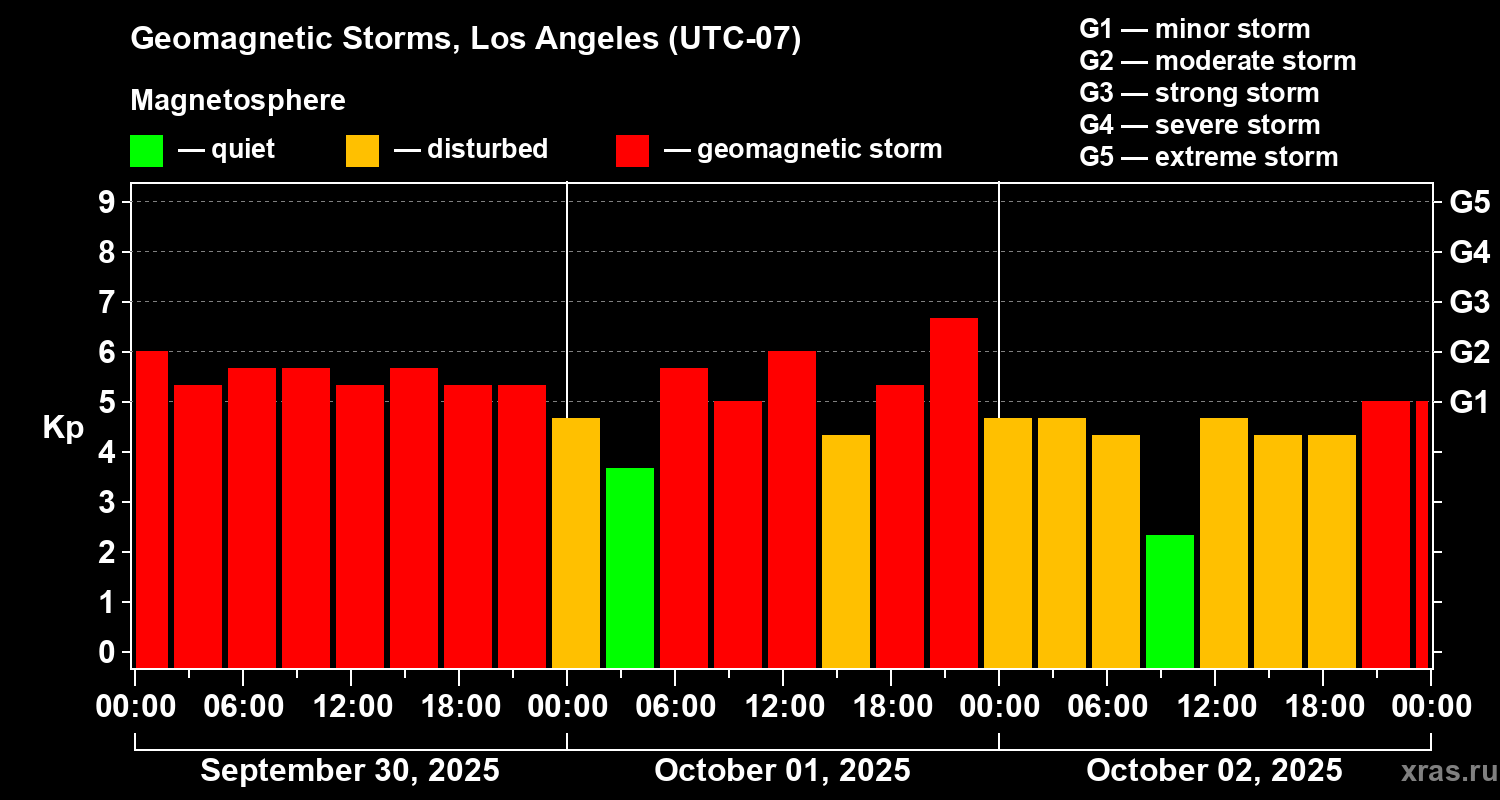 Geomagnetic Storms, Los Angeles (UTC-07)

Magnetosphere

— quiet — disturbed — geomagnetic storm

G1 — minor storm
G2 — moderate storm
G3 — strong storm
G4 — severe storm
G5 — extreme storm

Kp

9
8
7
6
5
4
3
2
1
0

G5
G4
G3
G2
G1

00:00 06:00 12:00 18:00 00:00 06:00 12:00 18:00 00:00 06:00 12:00 18:00 00:00

September 30, 2025 October 01, 2025 October 02, 2025

xras.ru